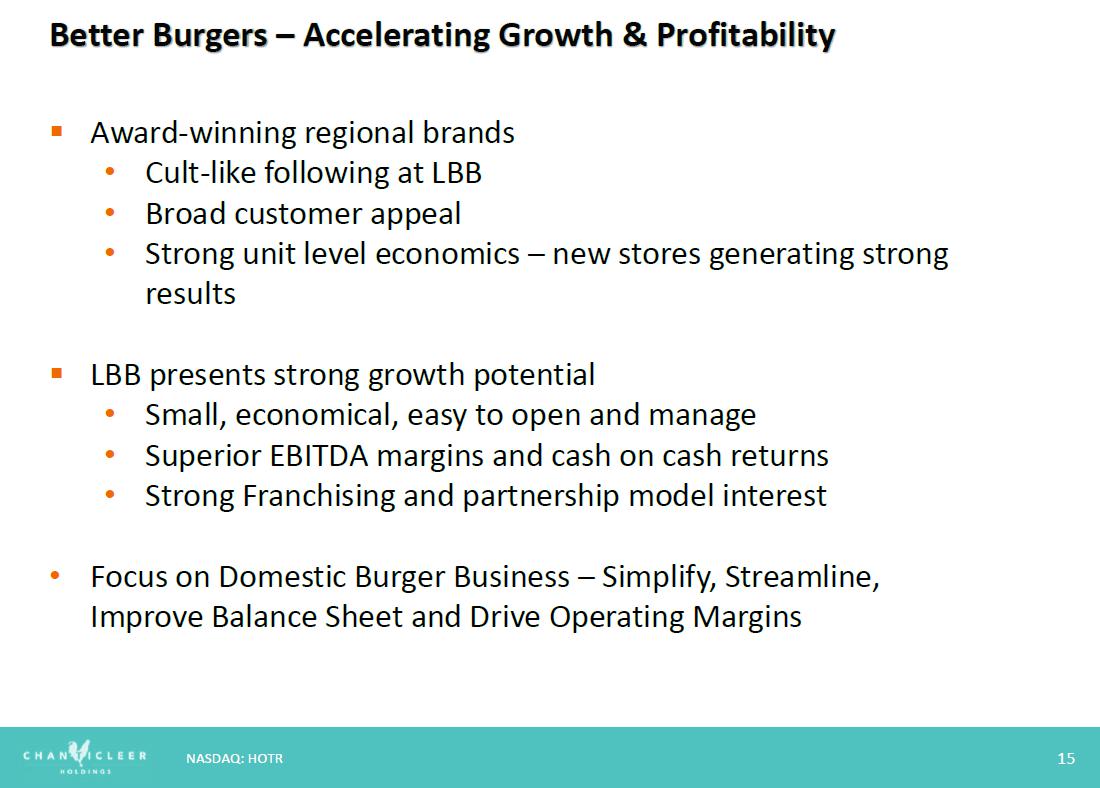 Better Burgers – Accelerating Growth & Profitability

▪ Award-winning regional brands
• Cult-like following at LBB
• Broad customer appeal
• Strong unit level economics – new stores generating strong results

▪ LBB presents strong growth potential
• Small, economical, easy to open and manage
• Superior EBITDA margins and cash on cash returns
• Strong Franchising and partnership model interest

• Focus on Domestic Burger Business – Simplify, Streamline, Improve Balance Sheet and Drive Operating Margins

CHANTICLEER HOLDINGS

NASDAQ: HOTR

15